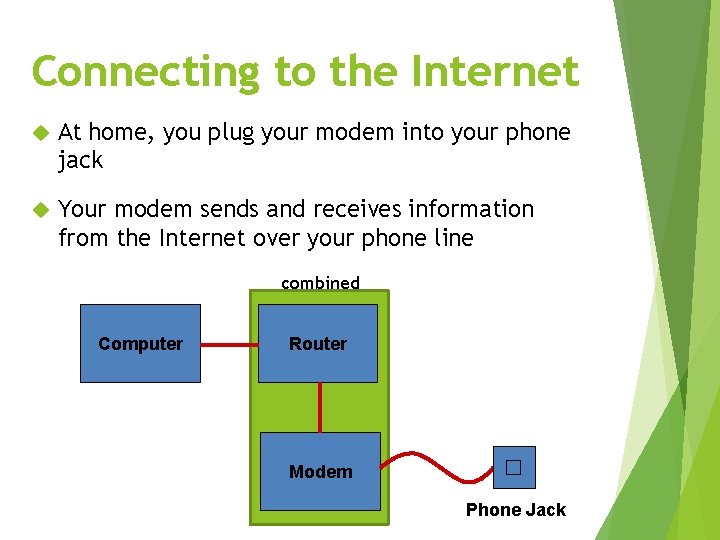 Connecting to the Internet

At home, you plug your modem into your phone jack

Your modem sends and receives information from the Internet over your phone line

combined

Computer

Router

Modem

Phone Jack